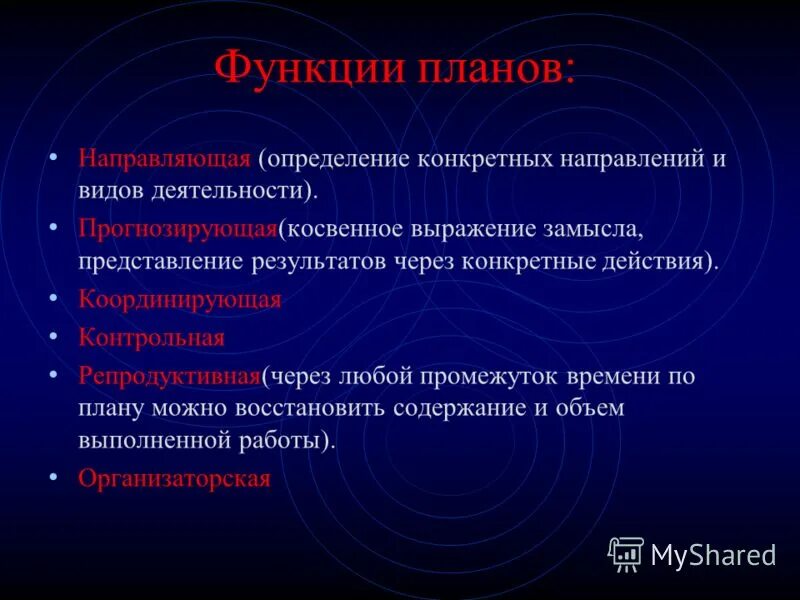 Функции планов:

• Направляющая (определение конкретных направлений и видов деятельности).
• Прогнозирующая(косвенное выражение замысла, представление результатов через конкретные действия).
• Координирующая
• Контрольная
• Репродуктивная(через любой промежуток времени по плану можно восстановить содержание и объем выполненной работы).
• Организаторская

MyShared